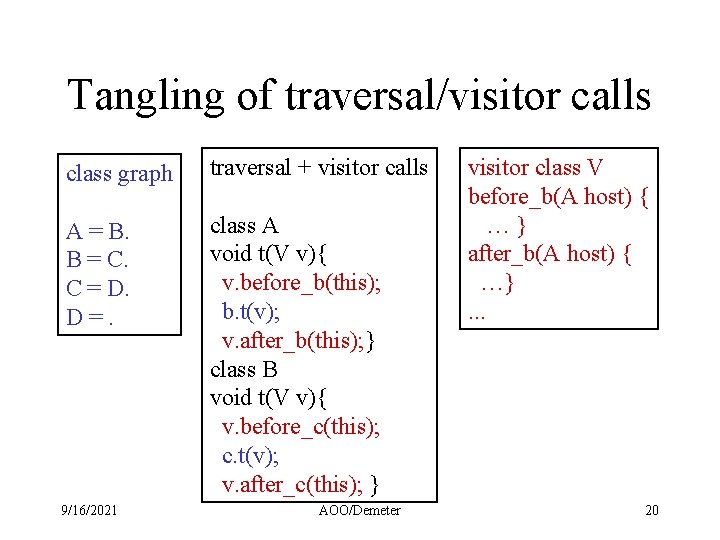 Tangling of traversal/visitor calls

class graph

A = B.
B = C.
C = D.
D = .

traversal + visitor calls

class A
void t(V v){
v.before_b(this);
b.t(v);
v.after_b(this);}
class B
void t(V v){
v.before_c(this);
c.t(v);
v.after_c(this); }

visitor class V
before_b(A host) {
… }
after_b(A host) {
…}
...

9/16/2021
AOO/Demeter
20